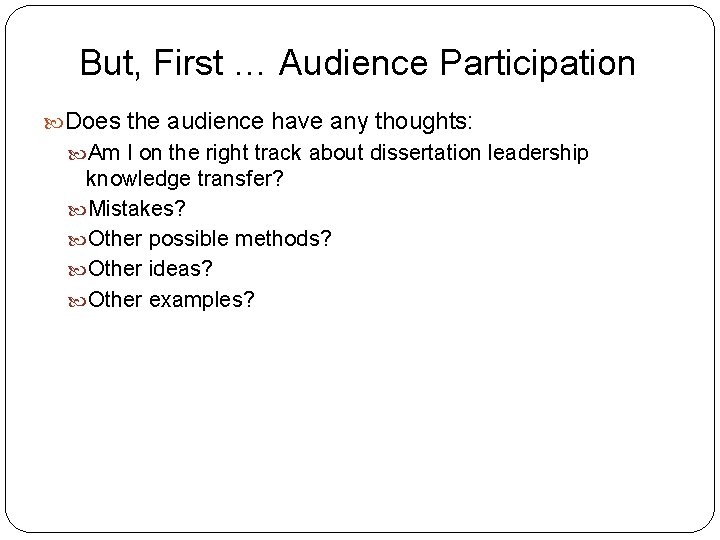 But, First … Audience Participation

Does the audience have any thoughts:

Am I on the right track about dissertation leadership knowledge transfer?

Mistakes?

Other possible methods?

Other ideas?

Other examples?